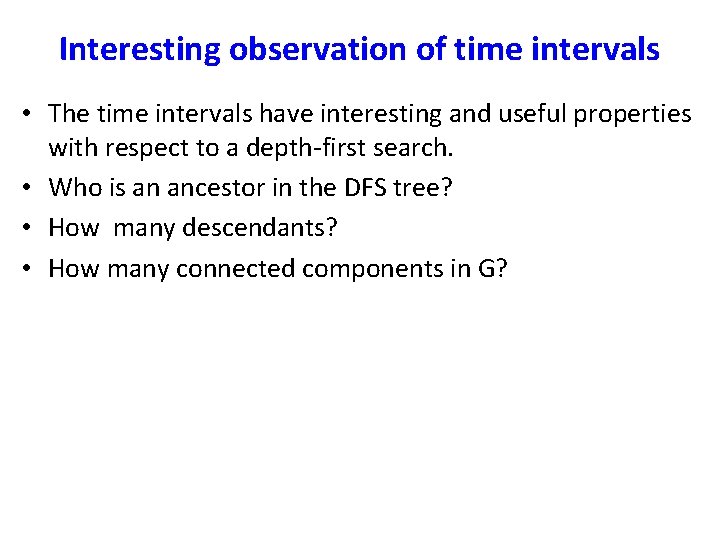 Interesting observation of time intervals

• The time intervals have interesting and useful properties with respect to a depth-first search.
• Who is an ancestor in the DFS tree?
• How  many descendants?
• How many connected components in G?